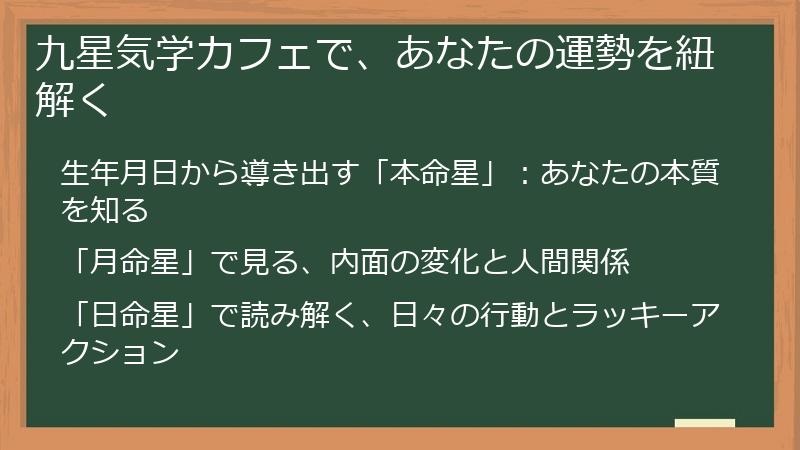 九星気学カフェで、あなたの運勢を紐解く

生年月日から導き出す「本命星」：あなたの本質を知る

「月命星」で見る、内面の変化と人間関係

「日命星」で読み解く、日々の行動とラッキーアクション